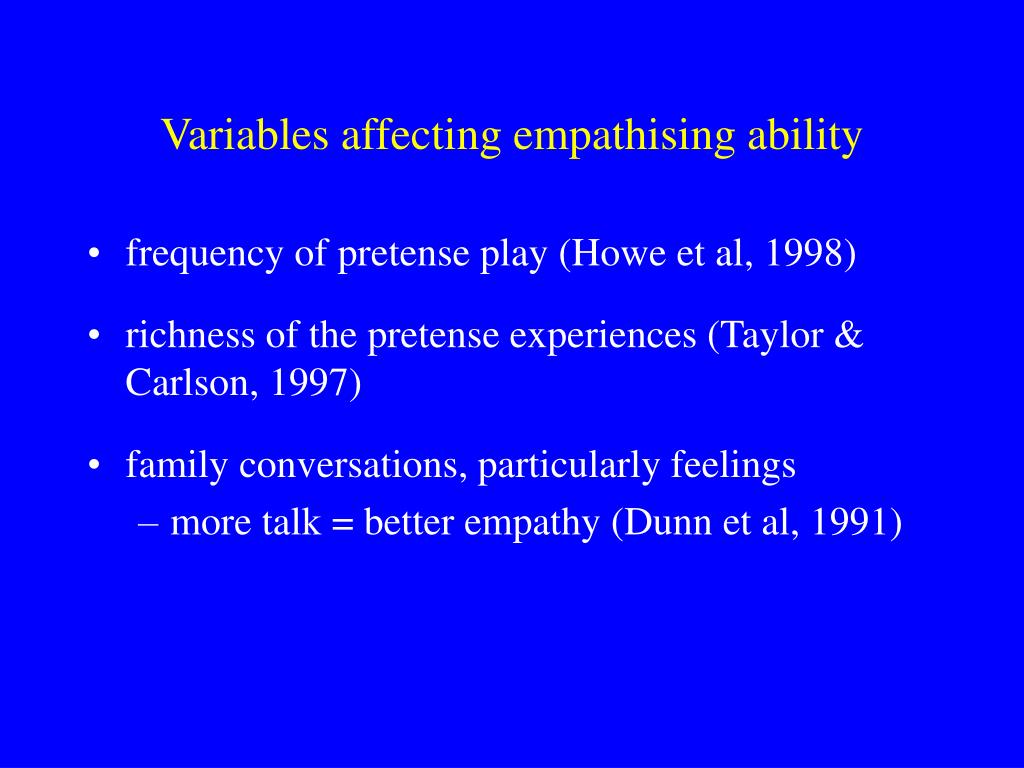 Variables affecting empathising ability

• frequency of pretense play (Howe et al, 1998)

• richness of the pretense experiences (Taylor & Carlson, 1997)

• family conversations, particularly feelings
– more talk = better empathy (Dunn et al, 1991)